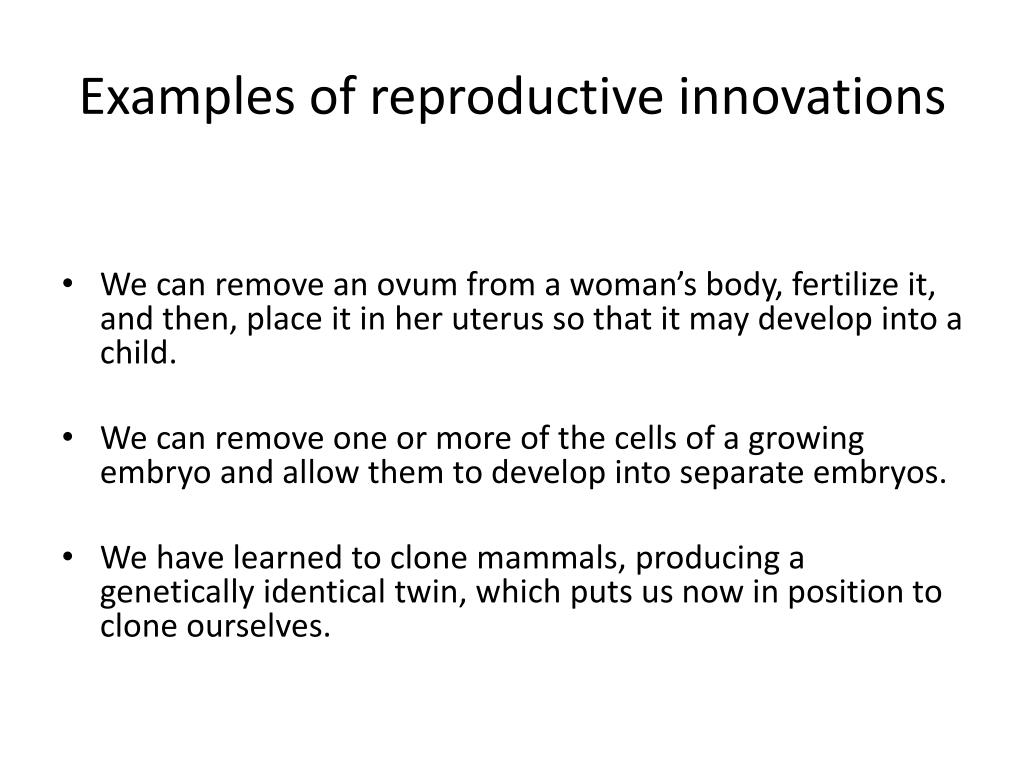 Examples of reproductive innovations

• We can remove an ovum from a woman’s body, fertilize it, and then, place it in her uterus so that it may develop into a child.

• We can remove one or more of the cells of a growing embryo and allow them to develop into separate embryos.

• We have learned to clone mammals, producing a genetically identical twin, which puts us now in position to clone ourselves.